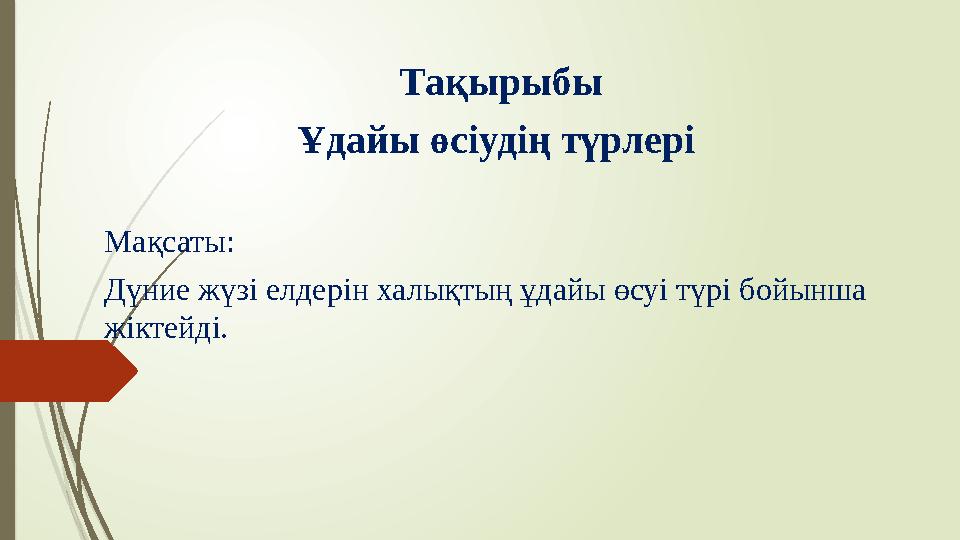 Тақырыбы
Ұдайы өсіудің түрлері

Мақсаты:
Дүние жүзі елдерін халықтың ұдайы өсуі түрі бойынша жіктейді.